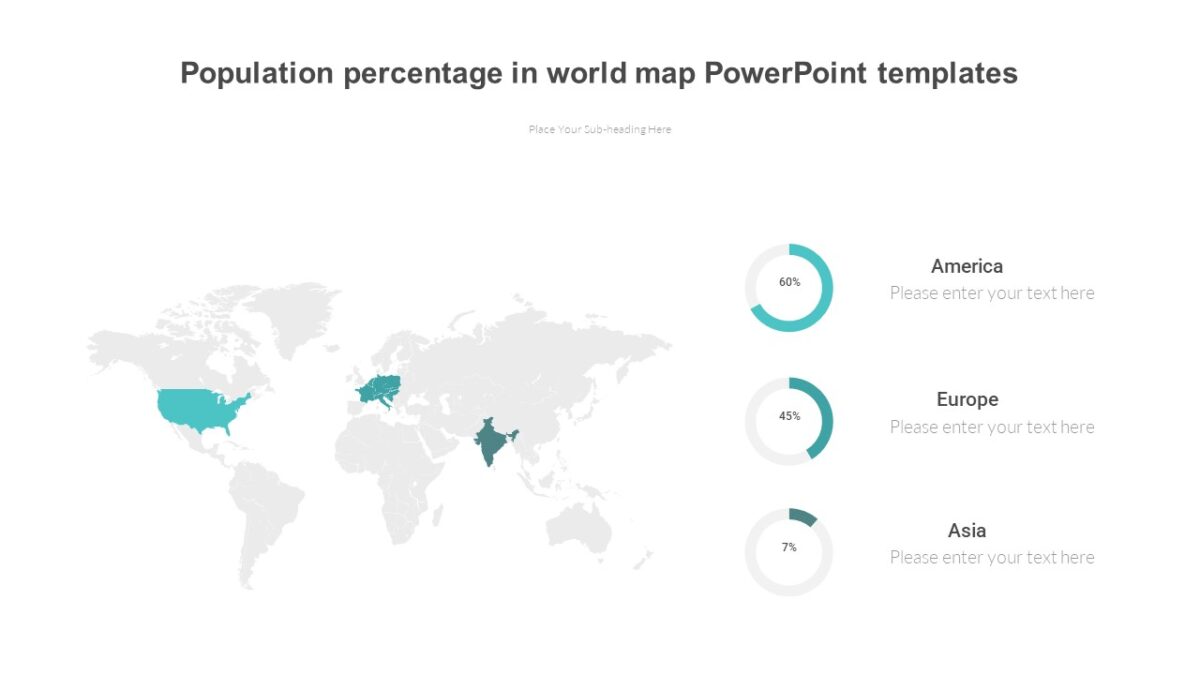 Population percentage in world map PowerPoint templates

Place Your Sub-heading Here

60%

America
Please enter your text here

45%

Europe
Please enter your text here

7%

Asia
Please enter your text here